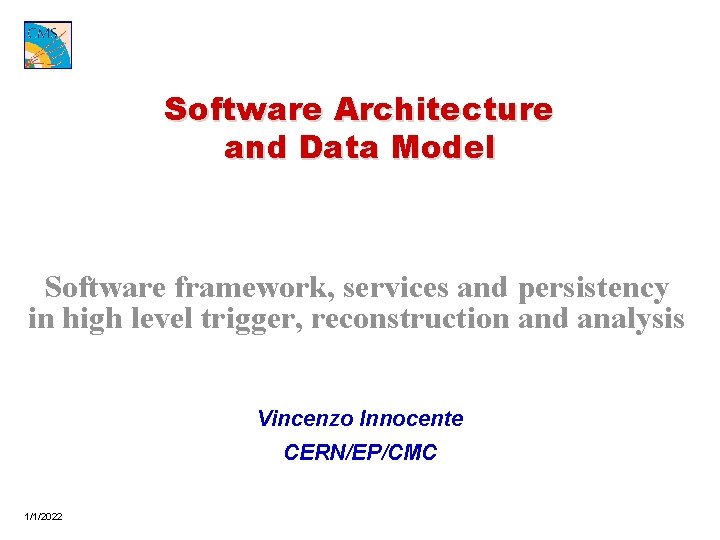 CMS

Software Architecture and Data Model

Software framework, services and persistency in high level trigger, reconstruction and analysis

Vincenzo Innocente

CERN/EP/CMC

1/1/2022